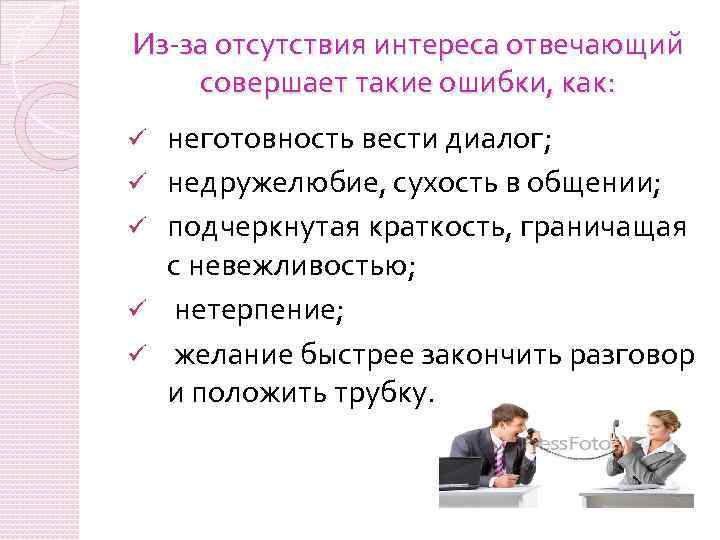 Из-за отсутствия интереса отвечающий совершает такие ошибки, как:

✓ неготовность вести диалог;

✓ недружелюбие, сухость в общении;

✓ подчеркнутая краткость, граничащая с невежливостью;

✓ нетерпение;

✓ желание быстрее закончить разговор и положить трубку.

essFoto